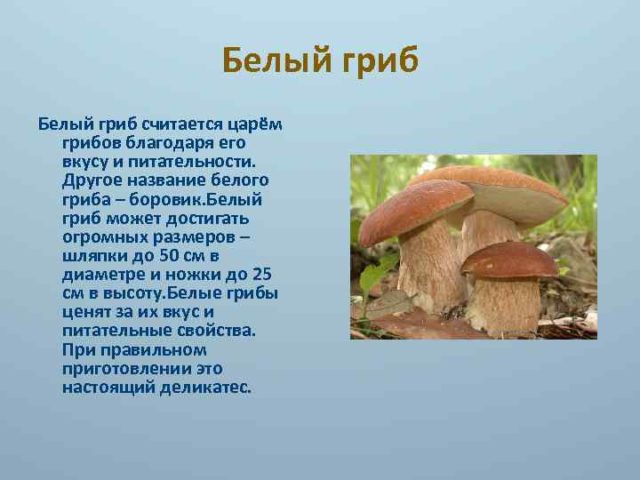 Белый гриб

Белый гриб считается царём грибов благодаря его вкусу и питательности. Другое название белого гриба – боровик.Белый гриб может достигать огромных размеров – шляпки до 50 см в диаметре и ножки до 25 см в высоту.Белые грибы ценят за их вкус и питательные свойства. При правильном приготовлении это настоящий деликатес.